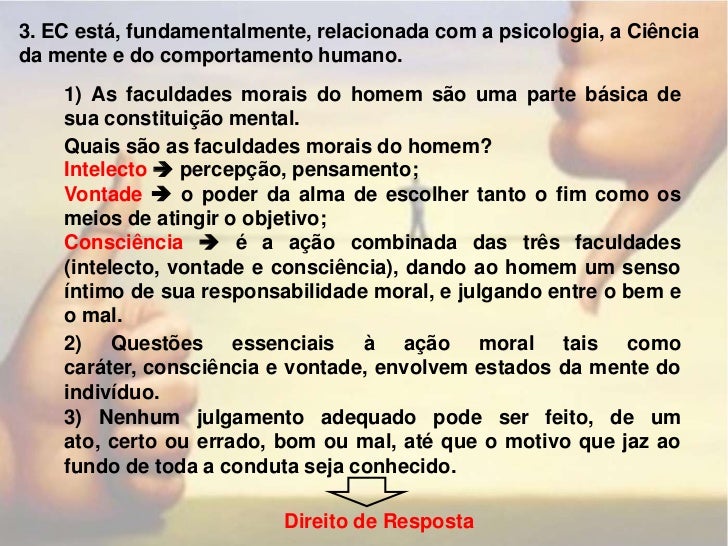 3. EC está, fundamentalmente, relacionada com a psicologia, a Ciência da mente e do comportamento humano.

1) As faculdades morais do homem são uma parte básica de sua constituição mental.

Quais são as faculdades morais do homem?

Intelecto ➔ percepção, pensamento;

Vontade ➔ o poder da alma de escolher tanto o fim como os meios de atingir o objetivo;

Consciência ➔ é a ação combinada das três faculdades (intelecto, vontade e consciência), dando ao homem um senso íntimo de sua responsabilidade moral, e julgando entre o bem e o mal.

2) Questões essenciais à ação moral tais como caráter, consciência e vontade, envolvem estados da mente do indivíduo.

3) Nenhum julgamento adequado pode ser feito, de um ato, certo ou errado, bom ou mal, até que o motivo que jaz ao fundo de toda a conduta seja conhecido.

Direito de Resposta